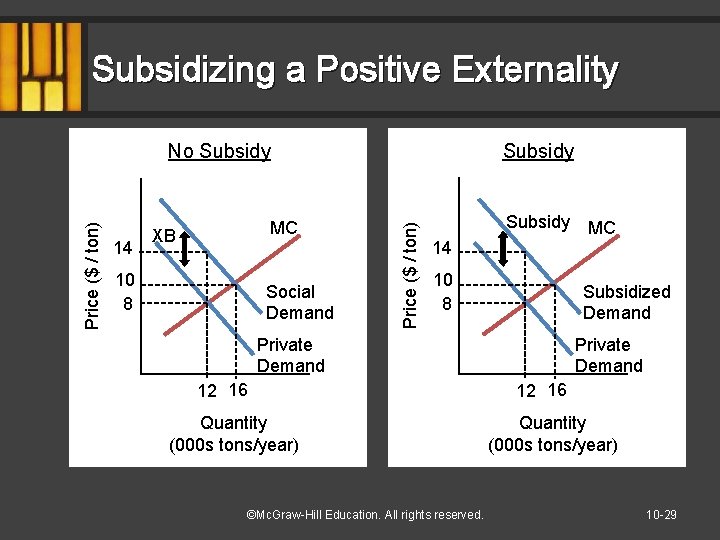 Subsidizing a Positive Externality

No Subsidy

Price ($ / ton)

14
10
8

XB

MC

Social Demand

Private Demand

12 16

Quantity (000s tons/year)

Subsidy

Price ($ / ton)

14
10
8

Subsidy

MC

Subsidized Demand

Private Demand

12 16

Quantity (000s tons/year)

©McGraw-Hill Education. All rights reserved.

10-29